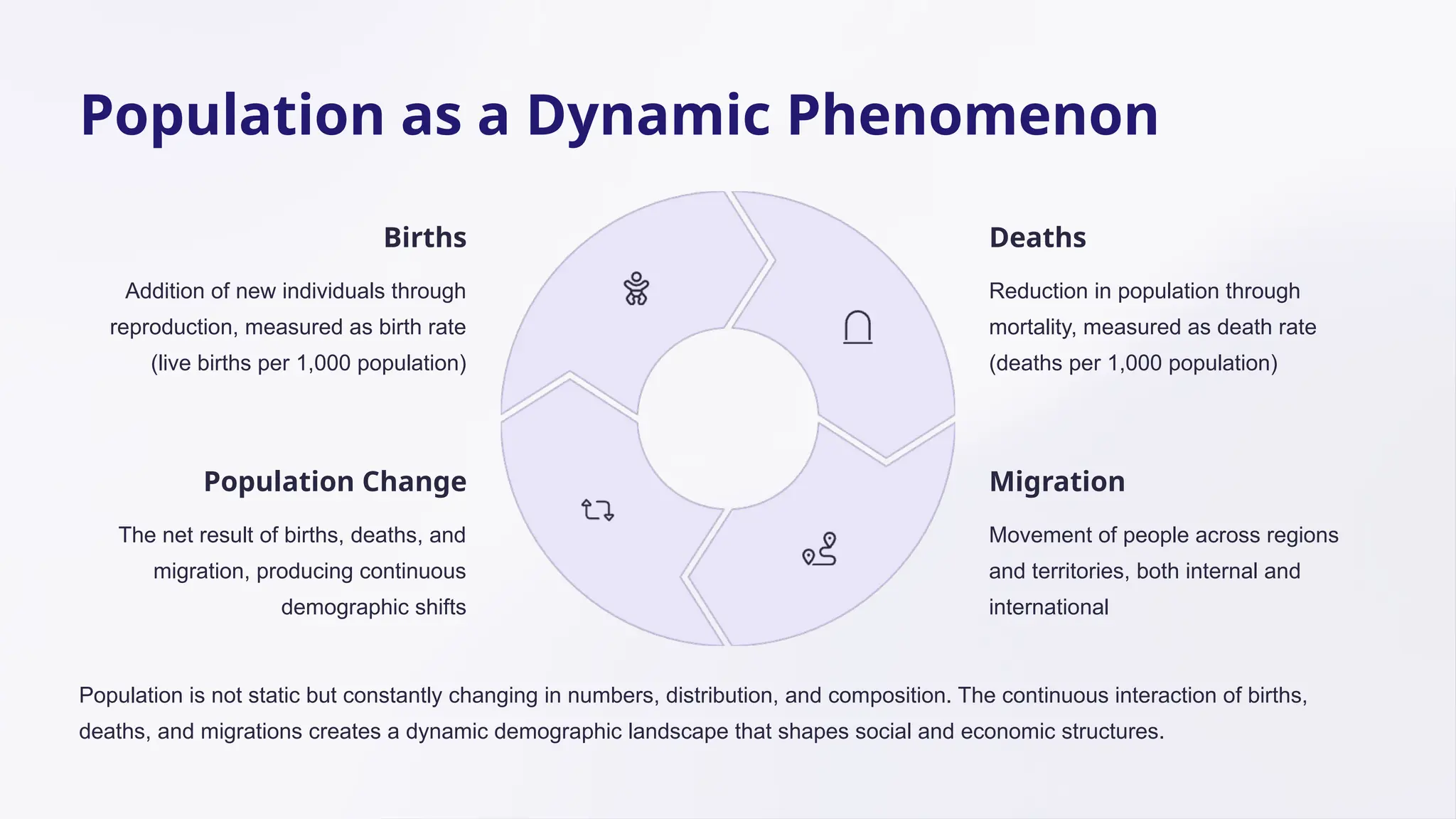 Population as a Dynamic Phenomenon

Births

Addition of new individuals through reproduction, measured as birth rate (live births per 1,000 population)

Deaths

Reduction in population through mortality, measured as death rate (deaths per 1,000 population)

Population Change

The net result of births, deaths, and migration, producing continuous demographic shifts

Migration

Movement of people across regions and territories, both internal and international

Population is not static but constantly changing in numbers, distribution, and composition. The continuous interaction of births, deaths, and migrations creates a dynamic demographic landscape that shapes social and economic structures.